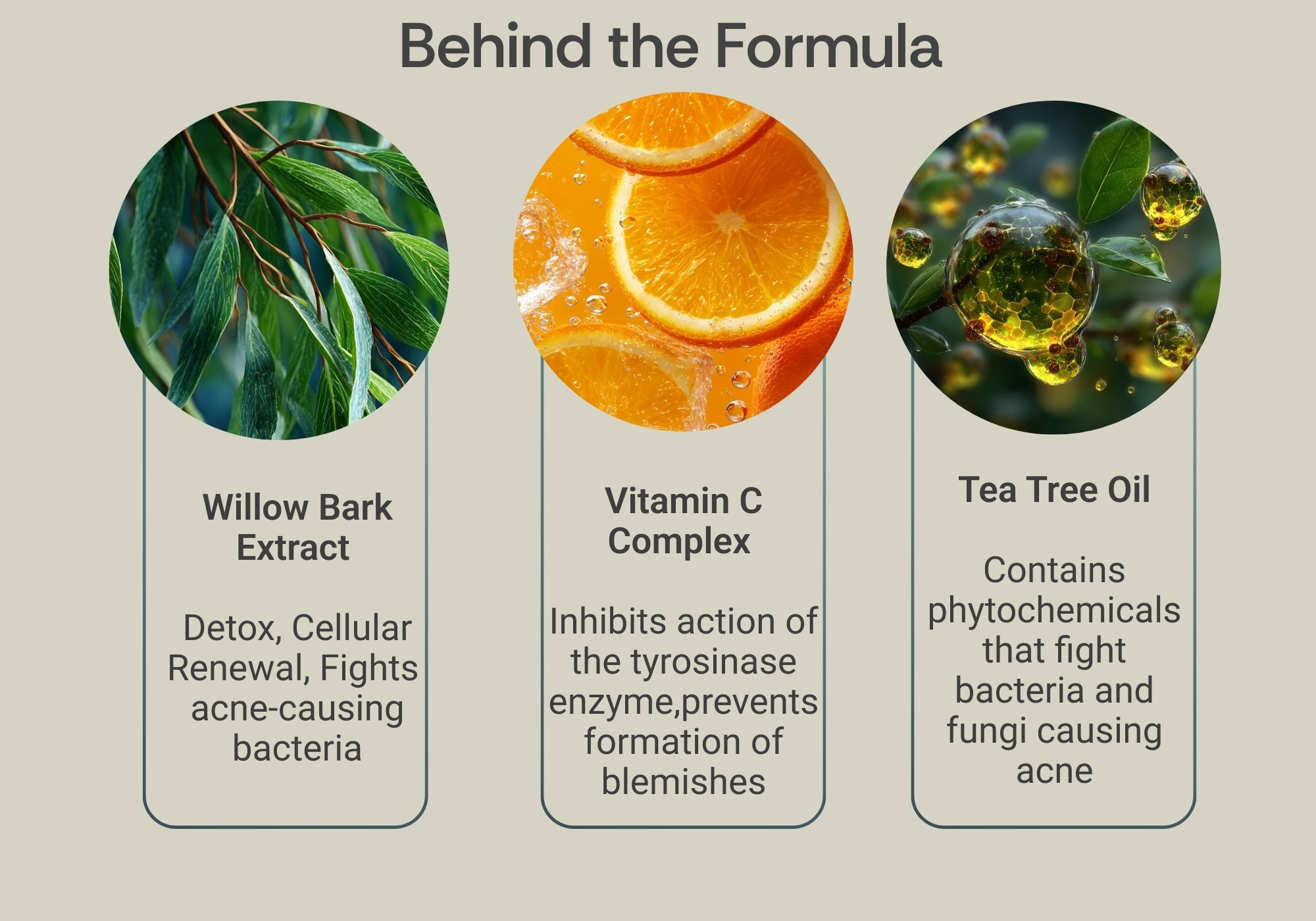 Behind the Formula

Willow Bark Extract

Detox, Cellular Renewal, Fights acne-causing bacteria

Vitamin C Complex

Inhibits action of the tyrosinase enzyme,prevents formation of blemishes

Tea Tree Oil

Contains phytochemicals that fight bacteria and fungi causing acne